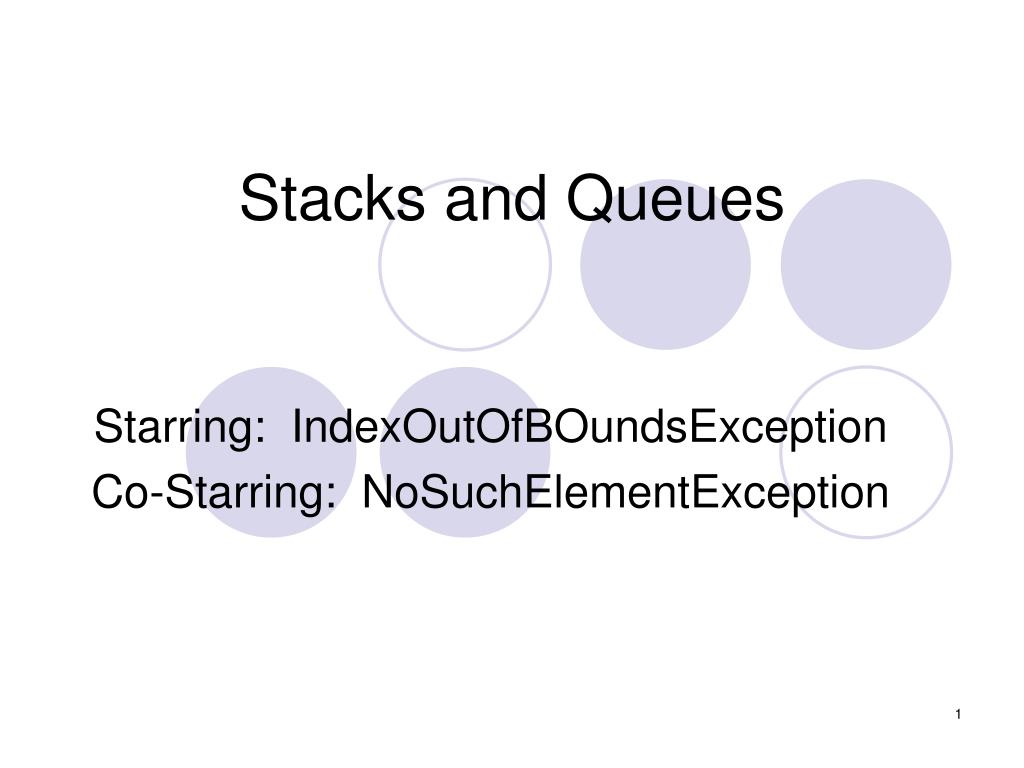 Stacks and Queues

Starring: IndexOutOfBOundsException
Co-Starring: NoSuchElementException

1